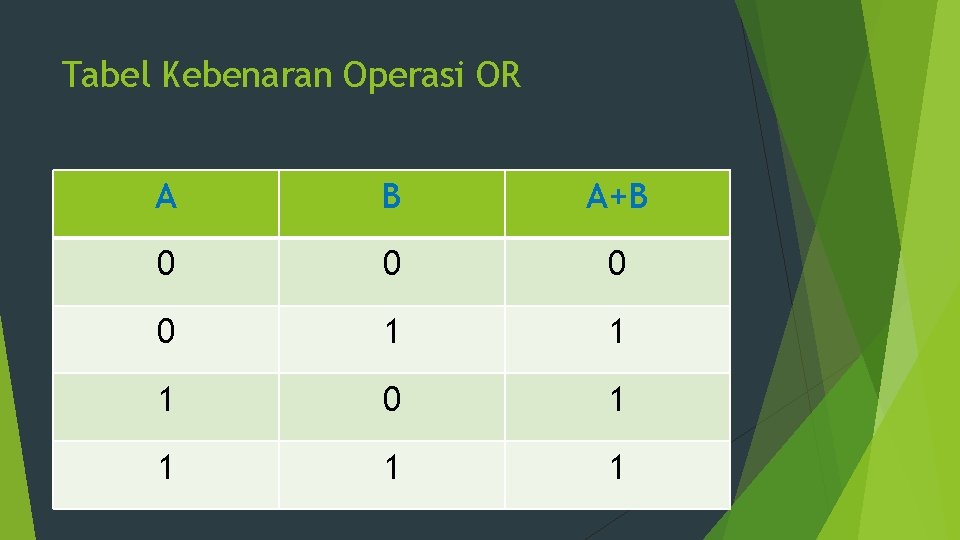 Tabel Kebenaran Operasi OR

| A | B | A+B |
|---|---|---|
| 0 | 0 | 0 |
| 0 | 1 | 1 |
| 1 | 0 | 1 |
| 1 | 1 | 1 |